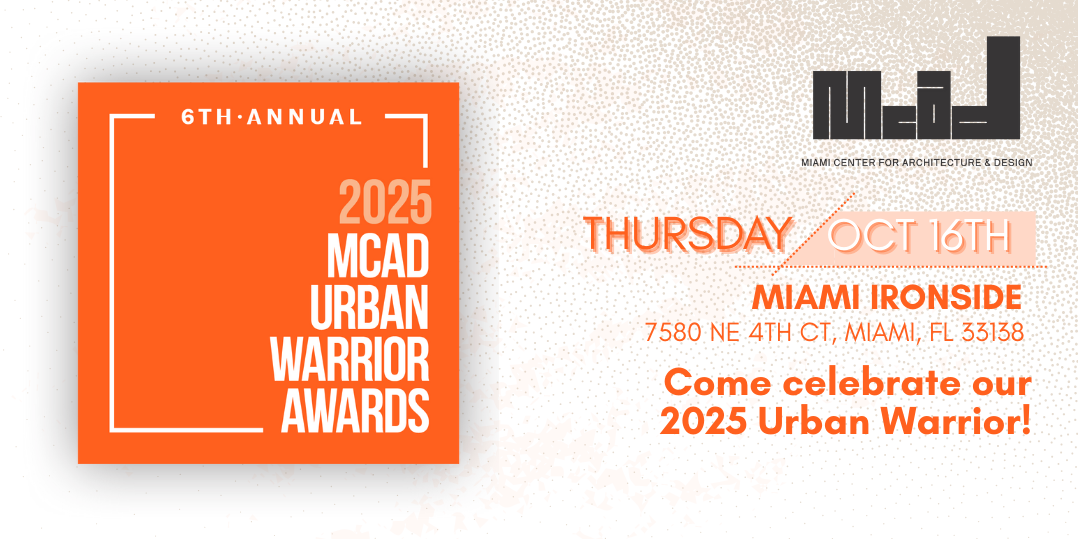 6TH·ANNUAL

2025
MCAD
URBAN
WARRIOR
AWARDS

MCAD

MIAMI CENTER FOR ARCHITECTURE & DESIGN

THURSDAY OCT 16TH

MIAMI IRONSIDE
7580 NE 4TH CT, MIAMI, FL 33138

Come celebrate our 2025 Urban Warrior!